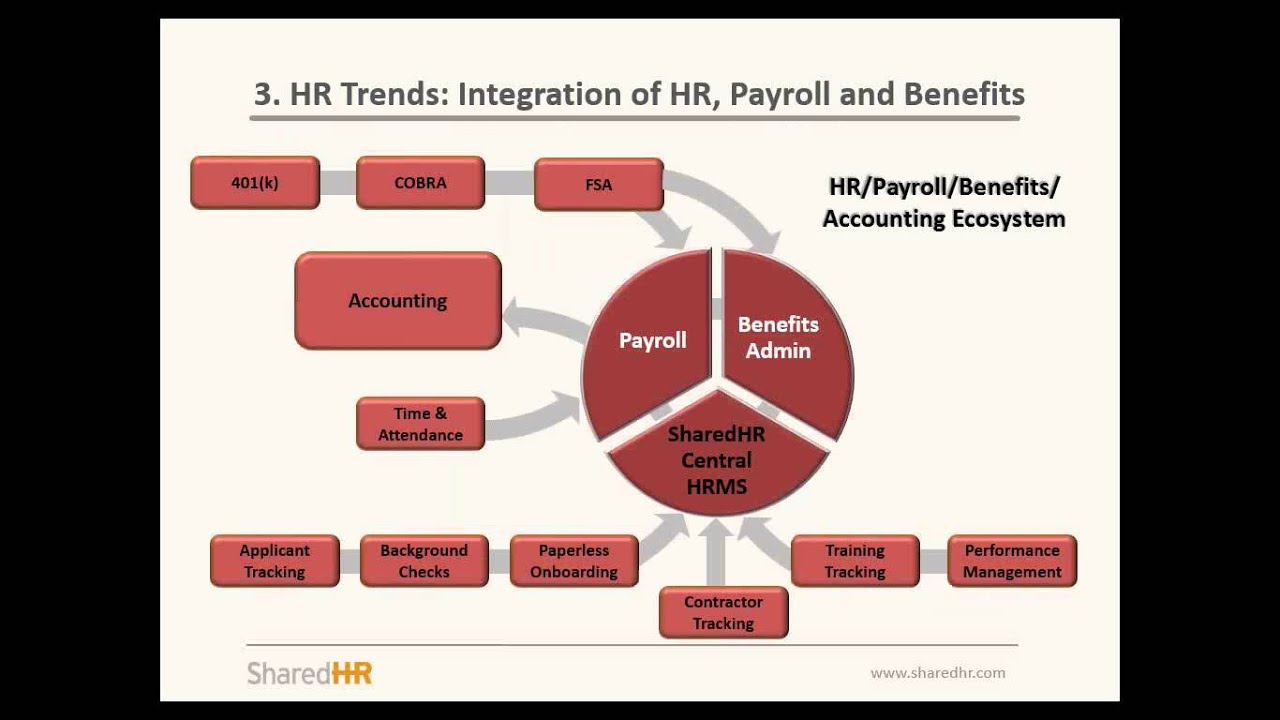 3. HR Trends: Integration of HR, Payroll and Benefits

401(k)

COBRA

FSA

HR/Payroll/Benefits/ Accounting Ecosystem

Accounting

Payroll

Benefits Admin

Time & Attendance

SharedHR Central HRMS

Applicant Tracking

Background Checks

Paperless Onboarding

Contractor Tracking

Training Tracking

Performance Management

SharedHR

www.sharedhr.com